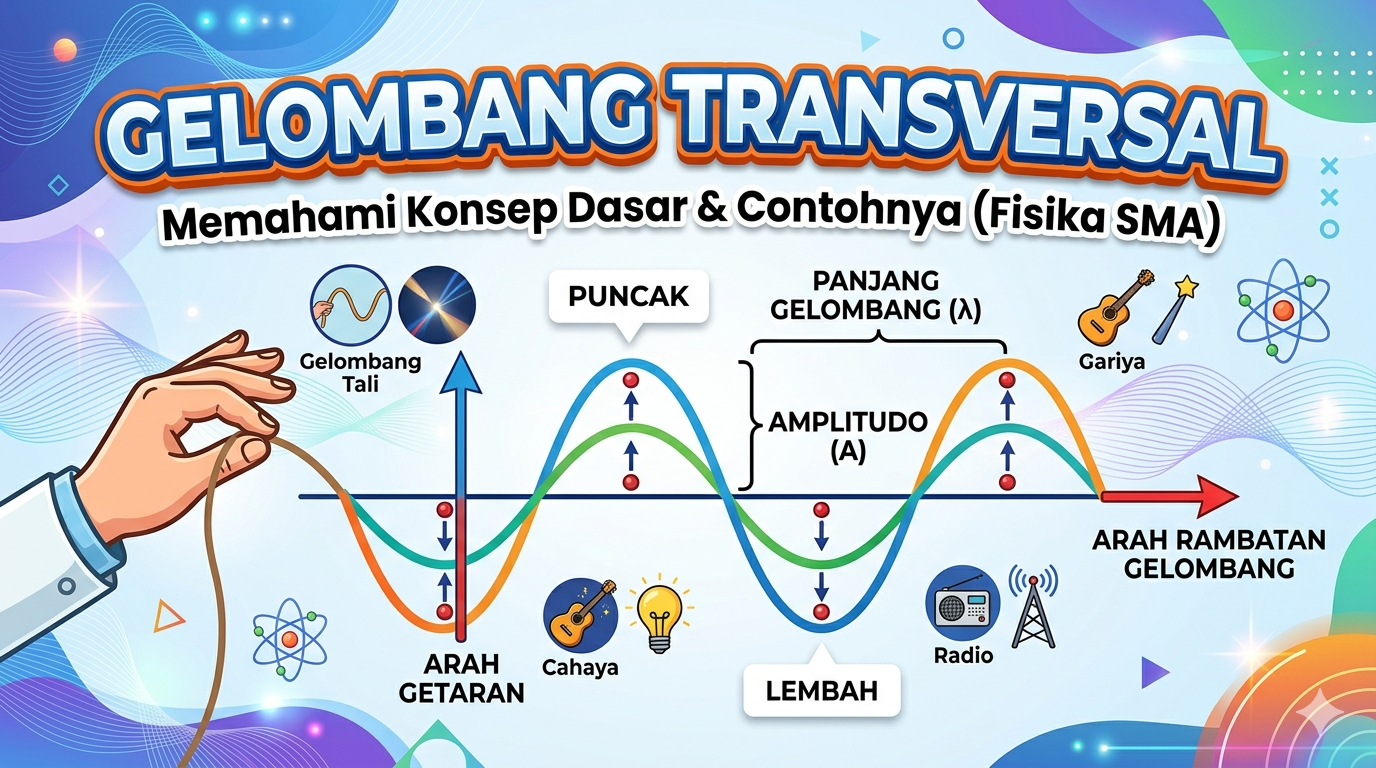 GELOMBANG TRANSVERSAL

Memahami Konsep Dasar & Contohnya (Fisika SMA)

Gelombang Tali

PUNCAK

PANJANG GELOMBANG (λ)

Gariya

AMPLITUDO (A)

ARAH RAMBATAN GELOMBANG

ARAH GETARAN

Cahaya

LEMBAH

Radio